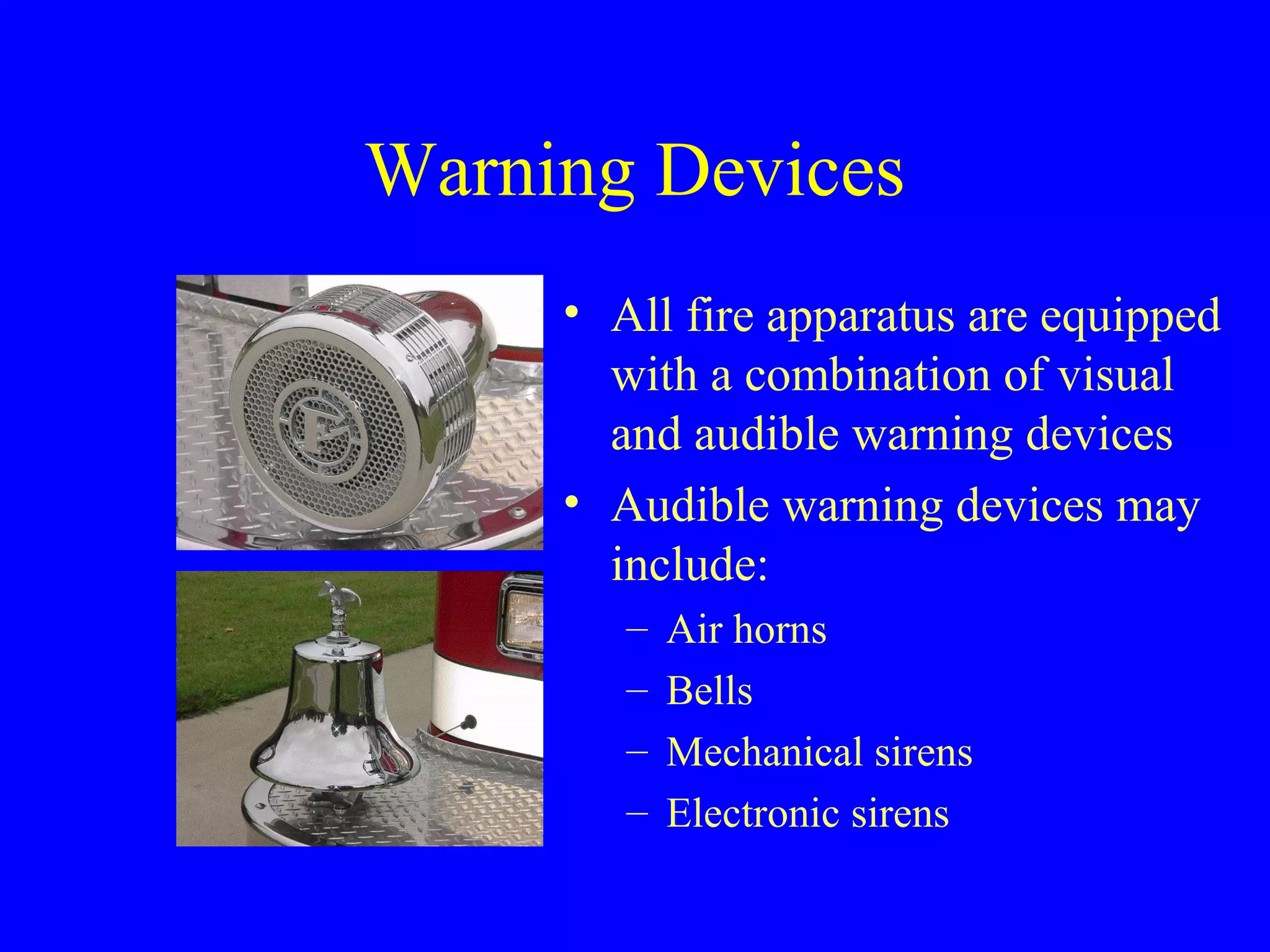 Warning Devices

• All fire apparatus are equipped with a combination of visual and audible warning devices
• Audible warning devices may include:
– Air horns
– Bells
– Mechanical sirens
– Electronic sirens